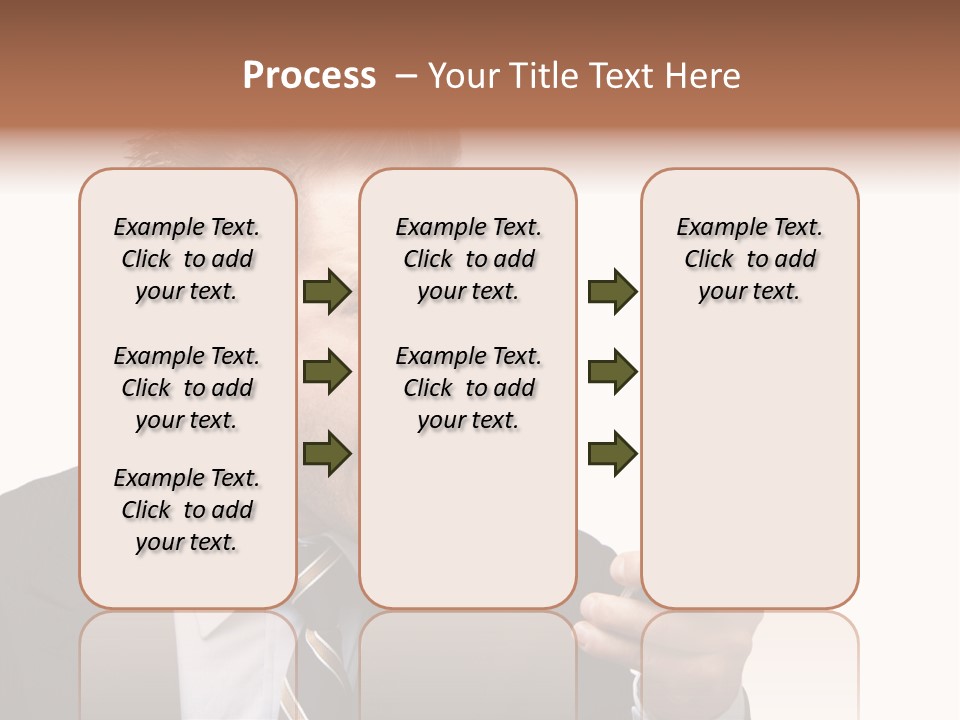 Process – Your Title Text Here

Example Text. Click to add your text.

Example Text. Click to add your text.

Example Text. Click to add your text.

Example Text. Click to add your text.

Example Text. Click to add your text.

Example Text. Click to add your text.